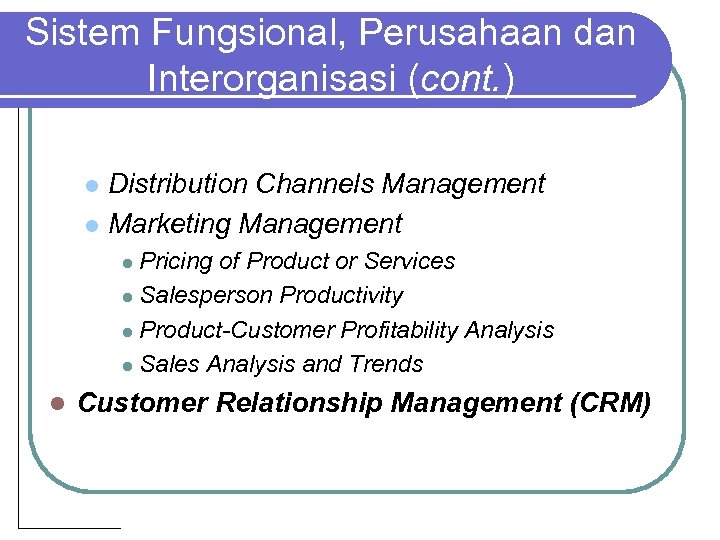 Sistem Fungsional, Perusahaan dan Interorganisasi (cont.)

Distribution Channels Management
Marketing Management
Pricing of Product or Services
Salesperson Productivity
Product-Customer Profitability Analysis
Sales Analysis and Trends
Customer Relationship Management (CRM)